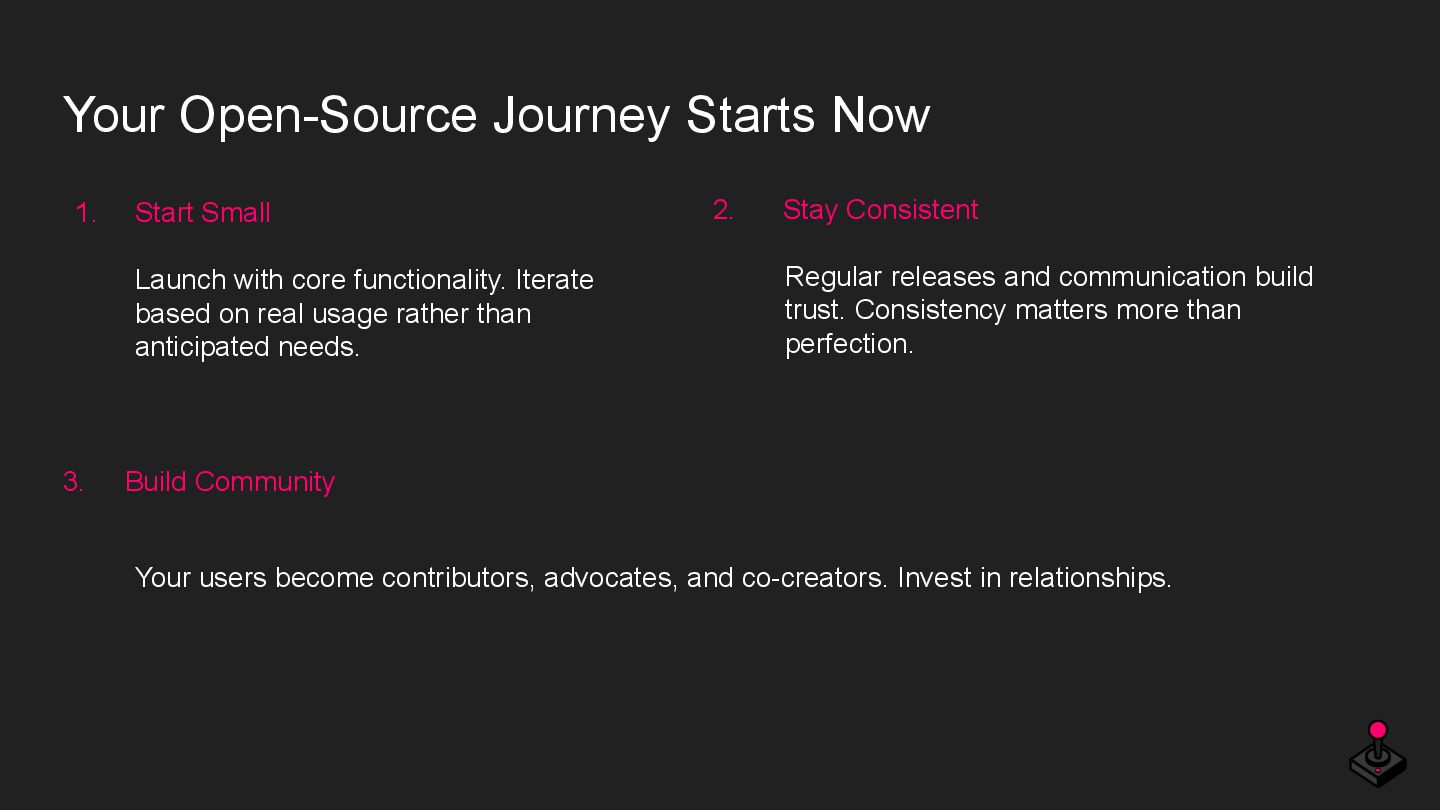 Your Open-Source Journey Starts Now

1. Start Small

Launch with core functionality. Iterate based on real usage rather than anticipated needs.

2. Stay Consistent

Regular releases and communication build trust. Consistency matters more than perfection.

3. Build Community

Your users become contributors, advocates, and co-creators. Invest in relationships.